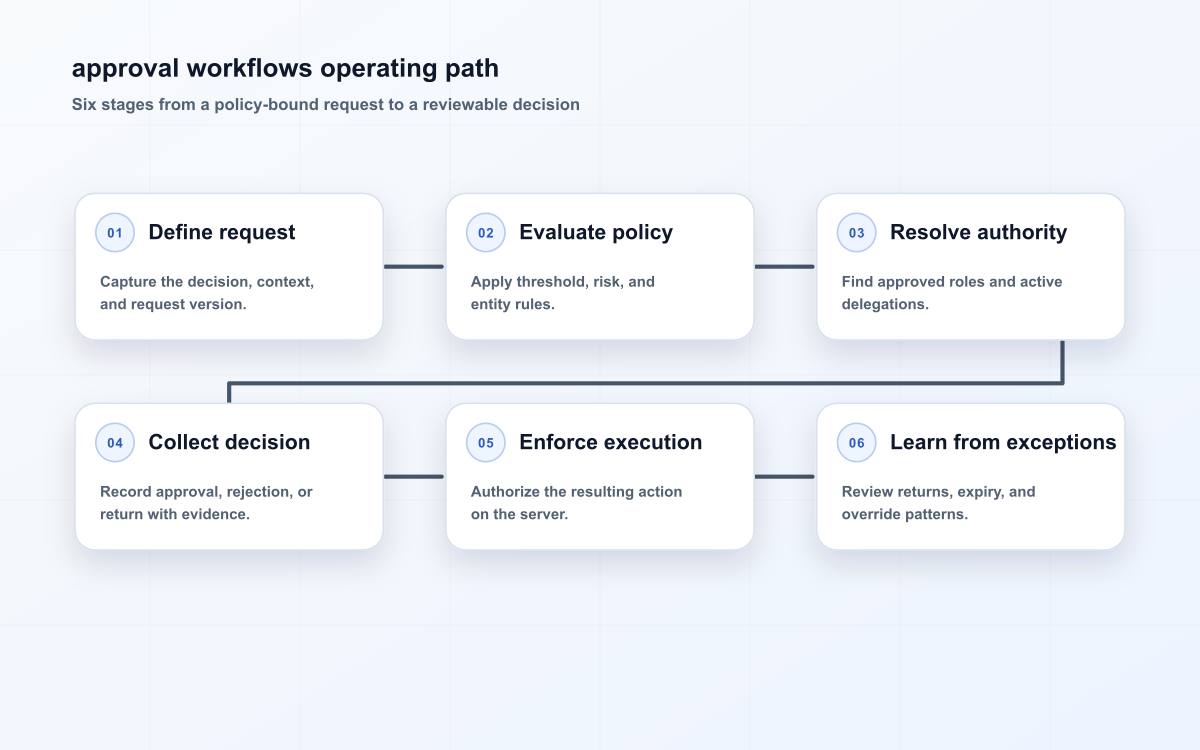 approval workflows operating path

Six stages from a policy-bound request to a reviewable decision

01 Define request

Capture the decision, context, and request version.

02 Evaluate policy

Apply threshold, risk, and entity rules.

03 Resolve authority

Find approved roles and active delegations.

04 Collect decision

Record approval, rejection, or return with evidence.

05 Enforce execution

Authorize the resulting action on the server.

06 Learn from exceptions

Review returns, expiry, and override patterns.